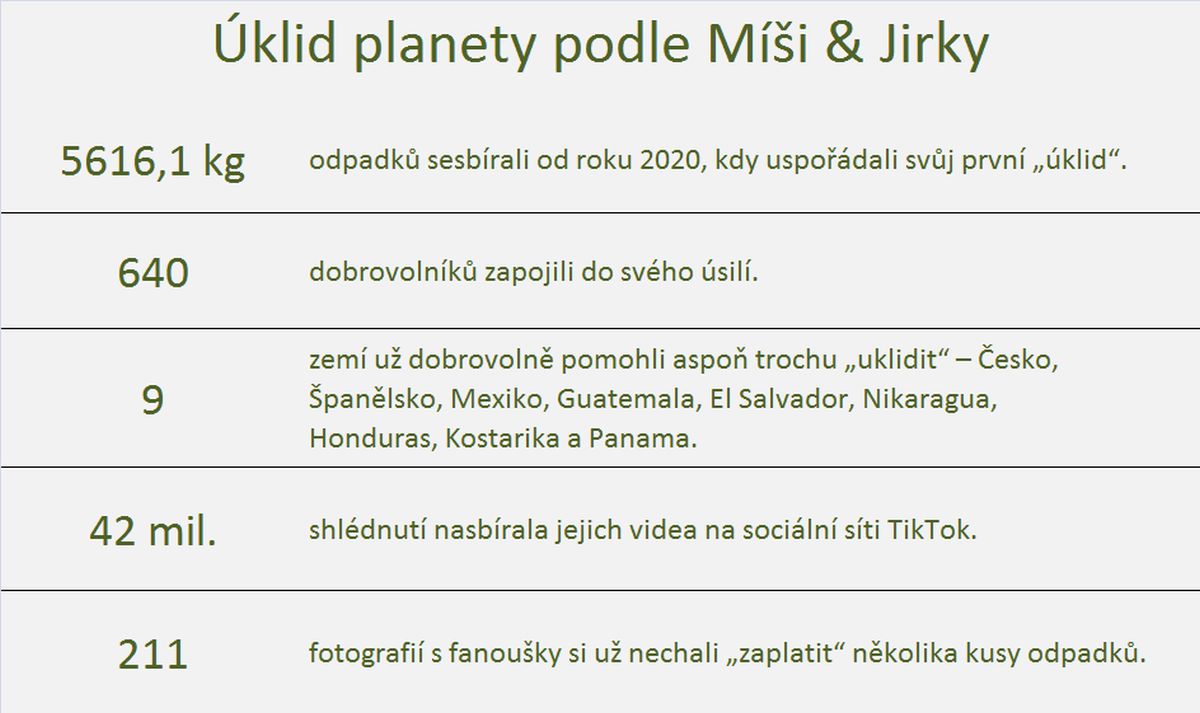 Úklid planety podle Míši & Jirky

| | |
|---|---|
| 5616,1 kg | odpadků sesbírali od roku 2020, kdy uspořádali svůj první „úklid“. |
| 640 | dobrovolníků zapojili do svého úsilí. |
| 9 | zemí už dobrovolně pomohli aspoň trochu „uklidit“ – Česko, Španělsko, Mexiko, Guatemala, El Salvador, Nikaragua, Honduras, Kostarika a Panama. |
| 42 mil. | shlédnutí nasbírala jejich videa na sociální síti TikTok. |
| 211 | fotografií s fanoušky si už nechali „zaplatit“ několika kusy odpadků. |